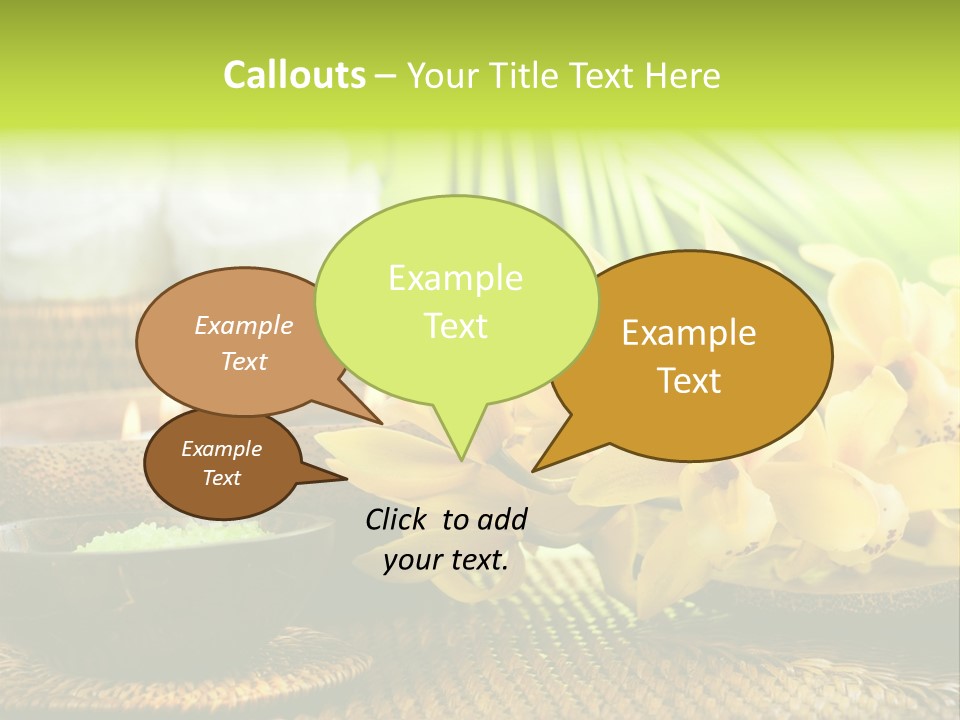 Callouts – Your Title Text Here

Example Text

Example Text

Example Text

Example Text

Click to add your text.